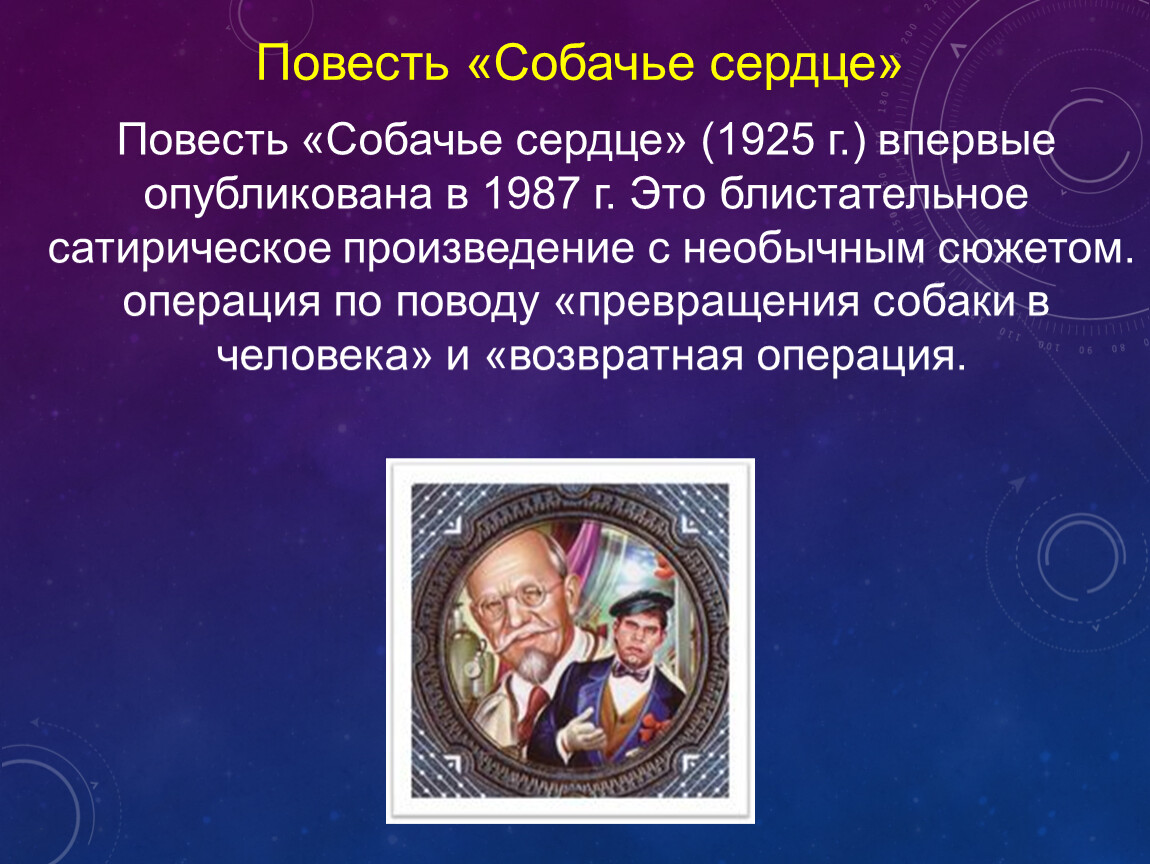 Повесть «Собачье сердце»

Повесть «Собачье сердце» (1925 г.) впервые опубликована в 1987 г. Это блистательное сатирическое произведение с необычным сюжетом. операция по поводу «превращения собаки в человека» и «возвратная операция.